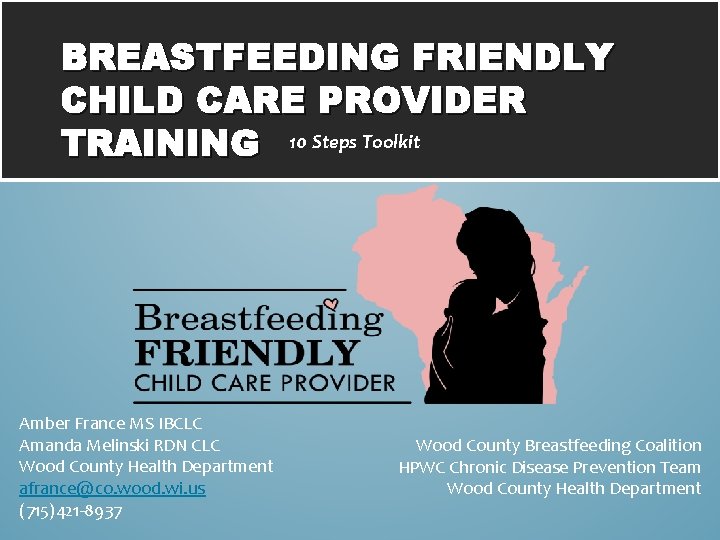 BREASTFEEDING FRIENDLY CHILD CARE PROVIDER TRAINING 10 Steps Toolkit

Breastfeeding
FRIENDLY
CHILD CARE PROVIDER

Amber France MS IBCLC
Amanda Melinski RDN CLC
Wood County Health Department
afrance@co.wood.wi.us
(715) 421-8937

Wood County Breastfeeding Coalition
HPWC Chronic Disease Prevention Team
Wood County Health Department